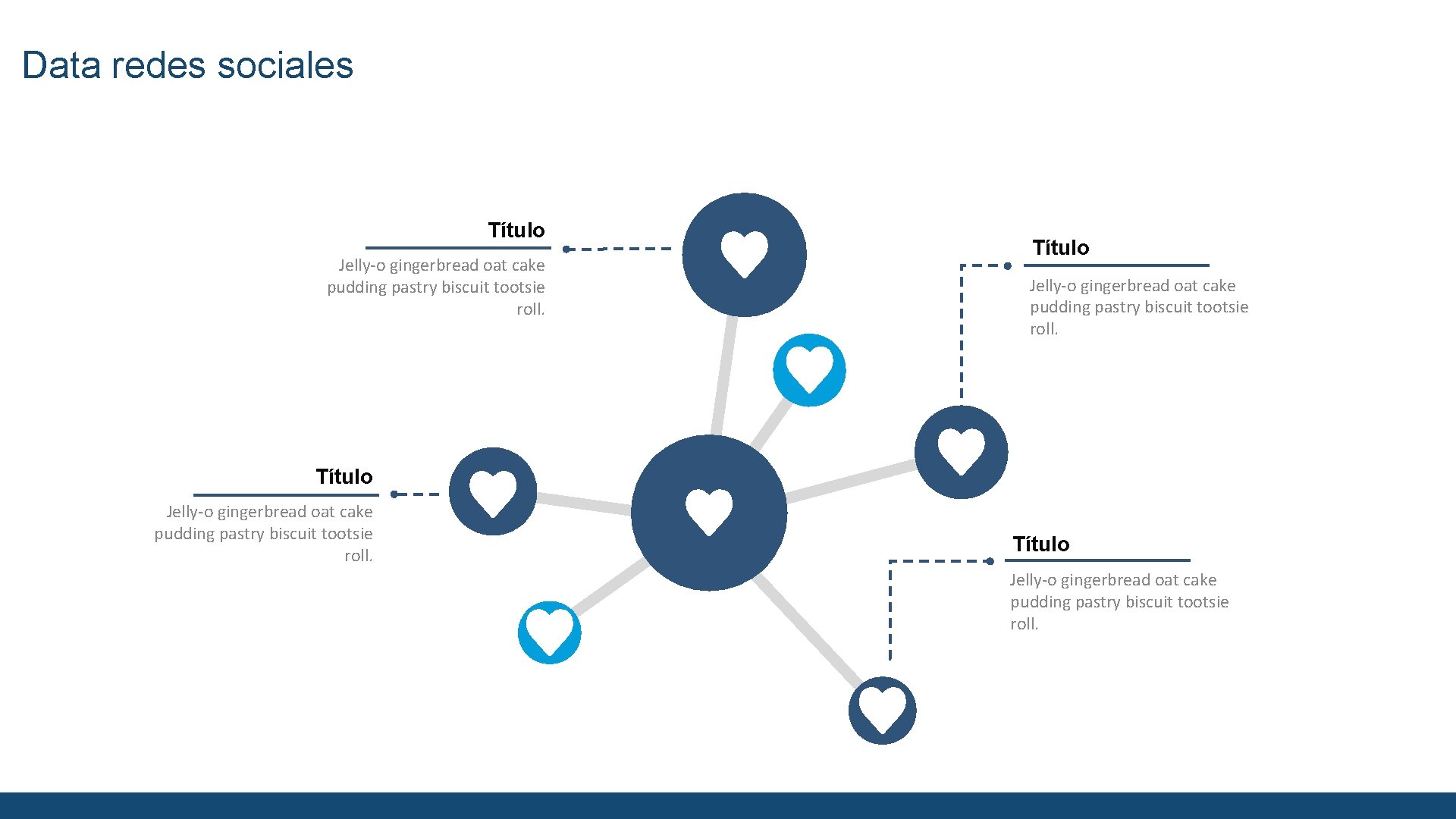 Data redes sociales

Título

Jelly-o gingerbread oat cake pudding pastry biscuit tootsie roll.

Título

Jelly-o gingerbread oat cake pudding pastry biscuit tootsie roll.

Título

Jelly-o gingerbread oat cake pudding pastry biscuit tootsie roll.

Título

Jelly-o gingerbread oat cake pudding pastry biscuit tootsie roll.